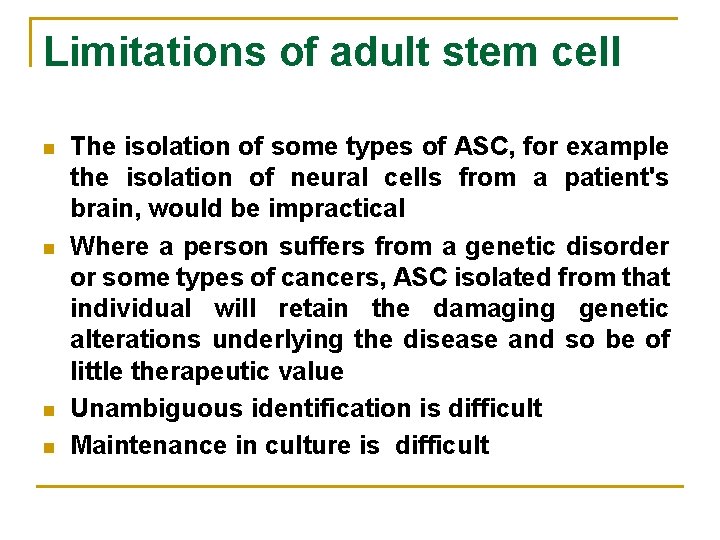 Limitations of adult stem cell

- The isolation of some types of ASC, for example the isolation of neural cells from a patient's brain, would be impractical
- Where a person suffers from a genetic disorder or some types of cancers, ASC isolated from that individual will retain the damaging genetic alterations underlying the disease and so be of little therapeutic value
- Unambiguous identification is difficult
- Maintenance in culture is difficult